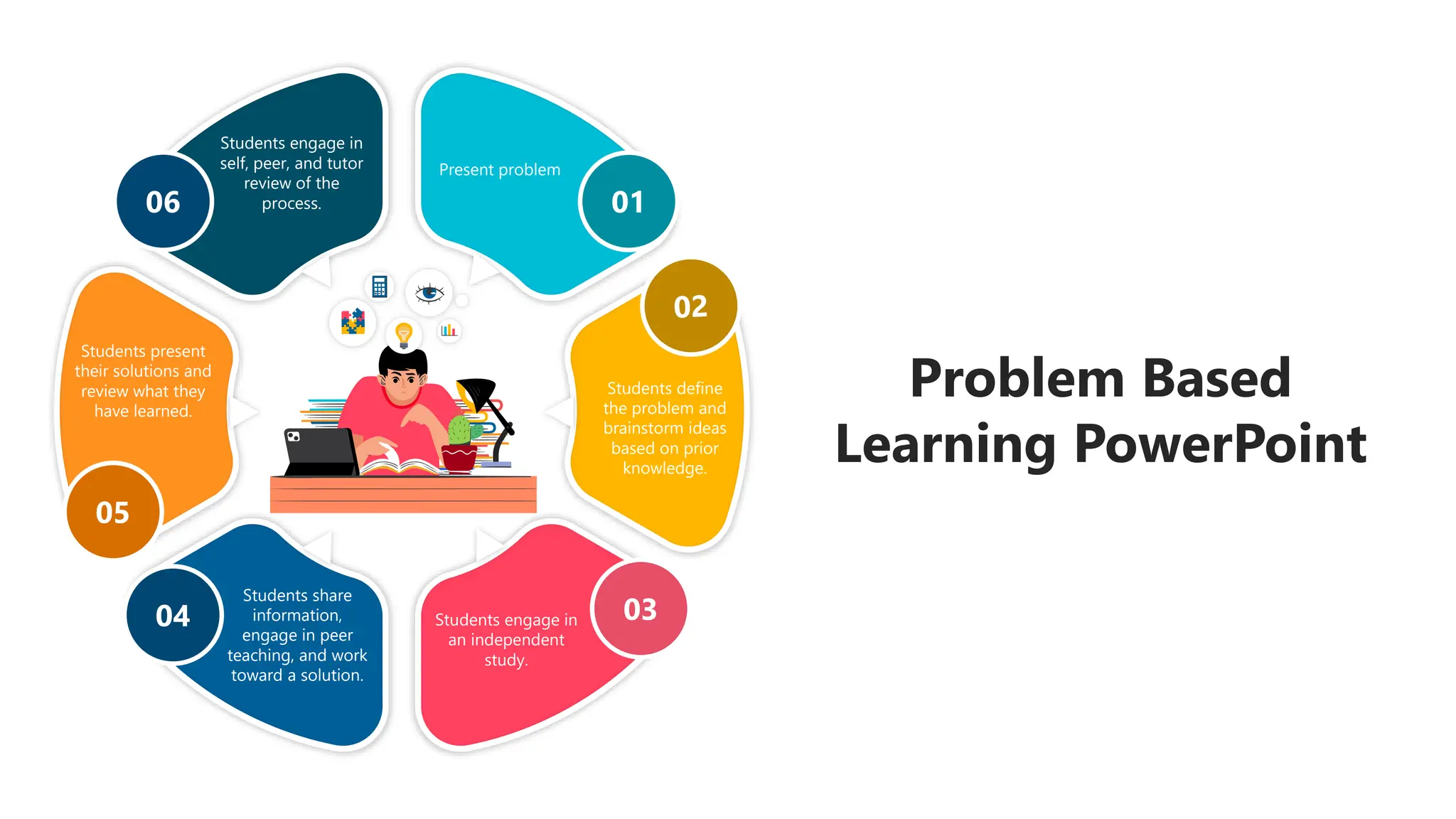 Problem Based Learning PowerPoint

01
Present problem

02
Students define the problem and brainstorm ideas based on prior knowledge.

03
Students engage in an independent study.

04
Students share information, engage in peer teaching, and work toward a solution.

05
Students present their solutions and review what they have learned.

06
Students engage in self, peer, and tutor review of the process.